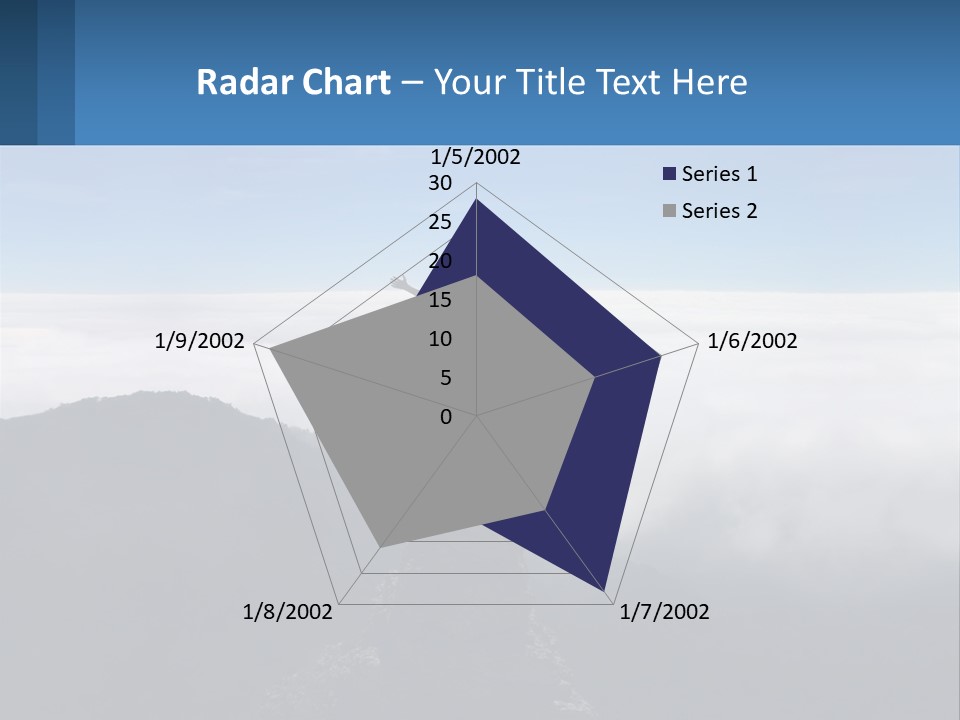 Radar Chart – Your Title Text Here

1/5/2002
30
25
20
15
10
5
0
1/6/2002
1/7/2002
1/8/2002
1/9/2002

Series 1
Series 2